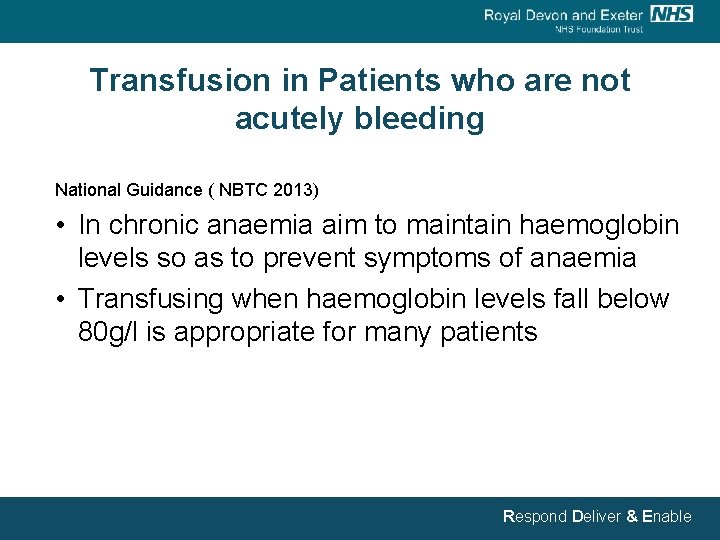 Royal Devon and Exeter NHS
NHS Foundation Trust

Transfusion in Patients who are not acutely bleeding

National Guidance ( NBTC 2013)

• In chronic anaemia aim to maintain haemoglobin levels so as to prevent symptoms of anaemia

• Transfusing when haemoglobin levels fall below 80g/l is appropriate for many patients

Respond Deliver & Enable